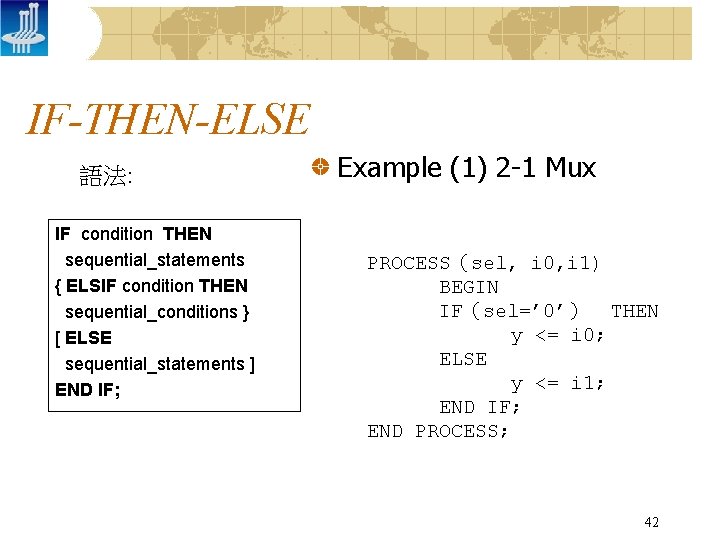 IF-THEN-ELSE

語法:

IF condition THEN
sequential_statements
{ ELSIF condition THEN
sequential_conditions }
[ ELSE
sequential_statements ]
END IF;

Example (1) 2-1 Mux

PROCESS (sel, i0,i1)
BEGIN
IF (sel='0') THEN
y <= i0;
ELSE
y <= i1;
END IF;
END PROCESS;

42